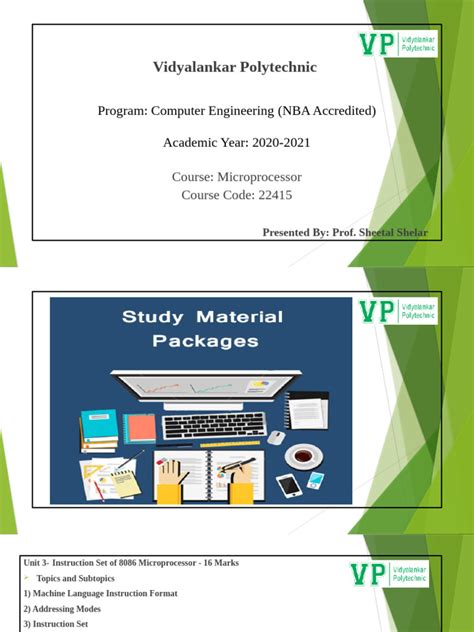 VP Vidyalankar Polytechnic

Vidyalankar Polytechnic

Program: Computer Engineering (NBA Accredited)

Academic Year: 2020-2021

Course: Microprocessor
Course Code: 22415

Presented By: Prof. Sheetal Shelar

VP Vidyalankar Polytechnic

Study Material Packages

Unit 3- Instruction Set of 8086 Microprocessor - 16 Marks

VP Vidyalankar Polytechnic

Topics and Subtopics

1) Machine Language Instruction Format

2) Addressing Modes

3) Instruction Set